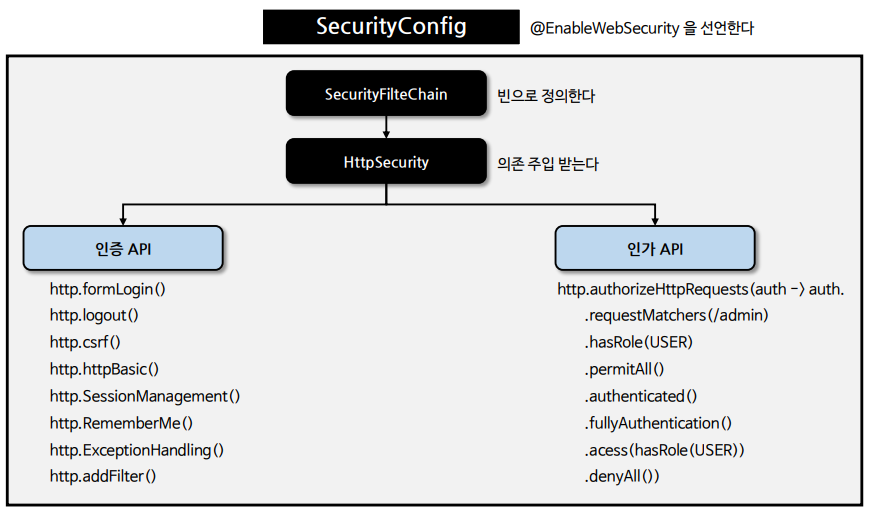 SecurityConfig

@EnableWebSecurity 을 선언한다

SecurityFilteChain

빈으로 정의한다

HttpSecurity

의존 주입 받는다

인증 API

http.formLogin()
http.logout()
http.csrf()
http.httpBasic()
http.SessionManagement()
http.RememberMe()
http.ExceptionHandling()
http.addFilter()

인가 API

http.authorizeHttpRequests(auth -> auth.
.requestMatchers(/admin)
.hasRole(USER)
.permitAll()
.authenticated()
.fullyAuthentication()
.acess(hasRole(USER))
.denyAll())